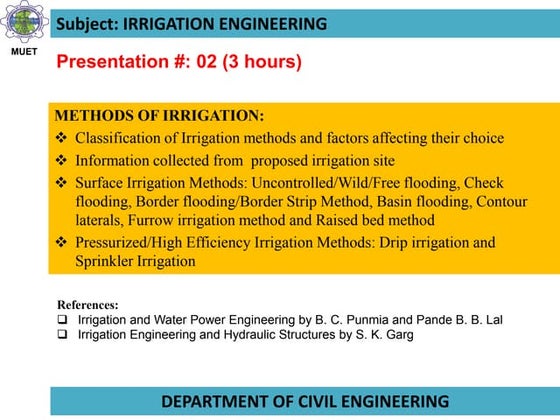 MUET

Subject: IRRIGATION ENGINEERING

Presentation #: 02 (3 hours)

METHODS OF IRRIGATION:

❖ Classification of Irrigation methods and factors affecting their choice
❖ Information collected from proposed irrigation site
❖ Surface Irrigation Methods: Uncontrolled/Wild/Free flooding, Check flooding, Border flooding/Border Strip Method, Basin flooding, Contour laterals, Furrow irrigation method and Raised bed method
❖ Pressurized/High Efficiency Irrigation Methods: Drip irrigation and Sprinkler Irrigation

References:
❑ Irrigation and Water Power Engineering by B. C. Punmia and Pande B. B. Lal
❑ Irrigation Engineering and Hydraulic Structures by S. K. Garg

DEPARTMENT OF CIVIL ENGINEERING